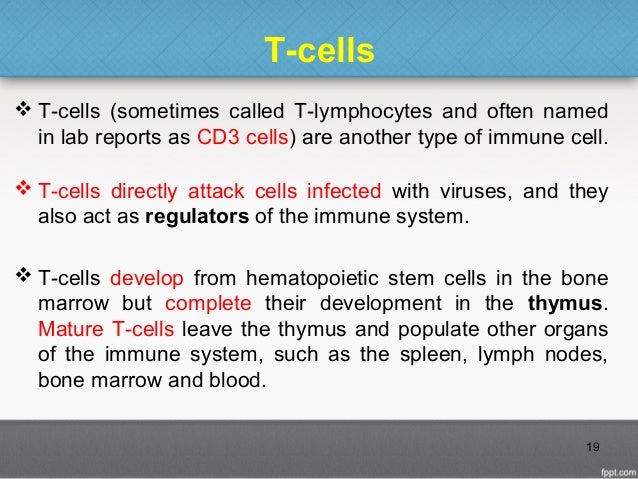 T-cells

❖ T-cells (sometimes called T-lymphocytes and often named in lab reports as CD3 cells) are another type of immune cell.

❖ T-cells directly attack cells infected with viruses, and they also act as regulators of the immune system.

❖ T-cells develop from hematopoietic stem cells in the bone marrow but complete their development in the thymus. Mature T-cells leave the thymus and populate other organs of the immune system, such as the spleen, lymph nodes, bone marrow and blood.

19

fppt.com